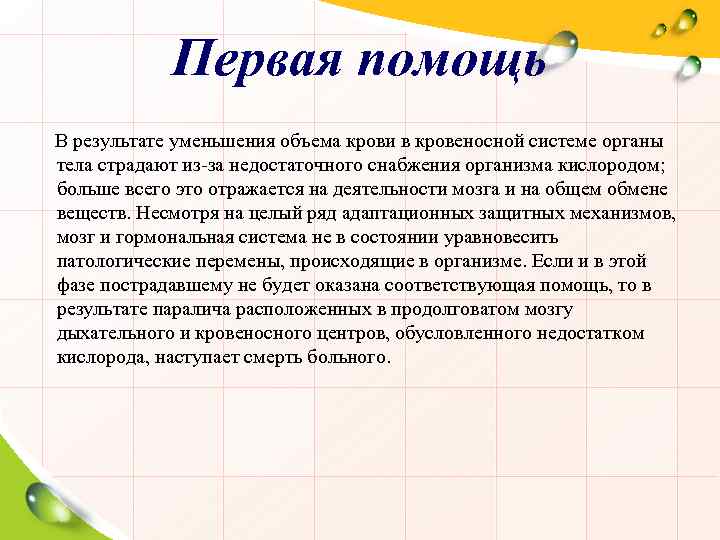 Первая помощь

В результате уменьшения объема крови в кровеносной системе органы тела страдают из-за недостаточного снабжения организма кислородом; больше всего это отражается на деятельности мозга и на общем обмене веществ. Несмотря на целый ряд адаптационных защитных механизмов, мозг и гормональная система не в состоянии уравновесить патологические перемены, происходящие в организме. Если и в этой фазе пострадавшему не будет оказана соответствующая помощь, то в результате паралича расположенных в продолговатом мозгу дыхательного и кровеносного центров, обусловленного недостатком кислорода, наступает смерть больного.